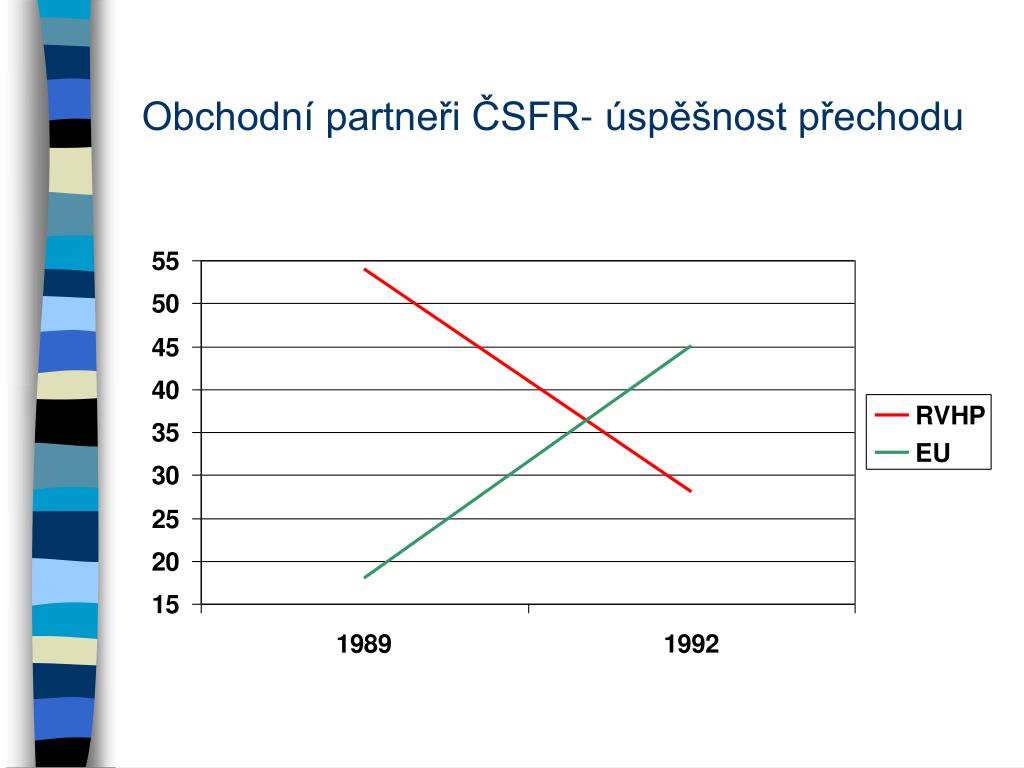 Obchodní partneři ČSFR- úspěšnost přechodu

55
50
45
40
35
30
25
20
15

1989
1992

RVHP
EU